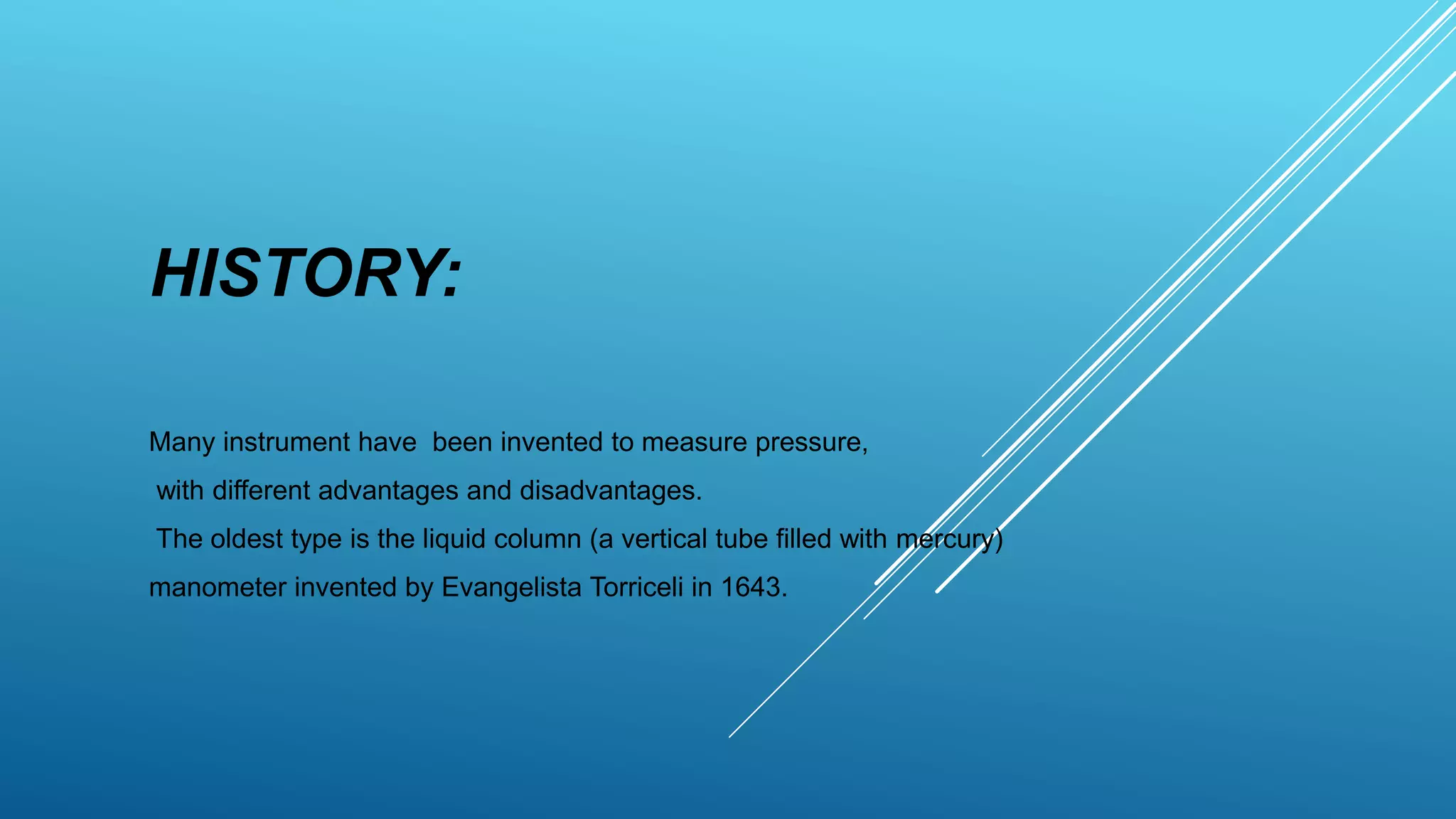 HISTORY:

Many instrument have been invented to measure pressure,
with different advantages and disadvantages.
The oldest type is the liquid column (a vertical tube filled with mercury) manometer invented by Evangelista Torriceli in 1643.